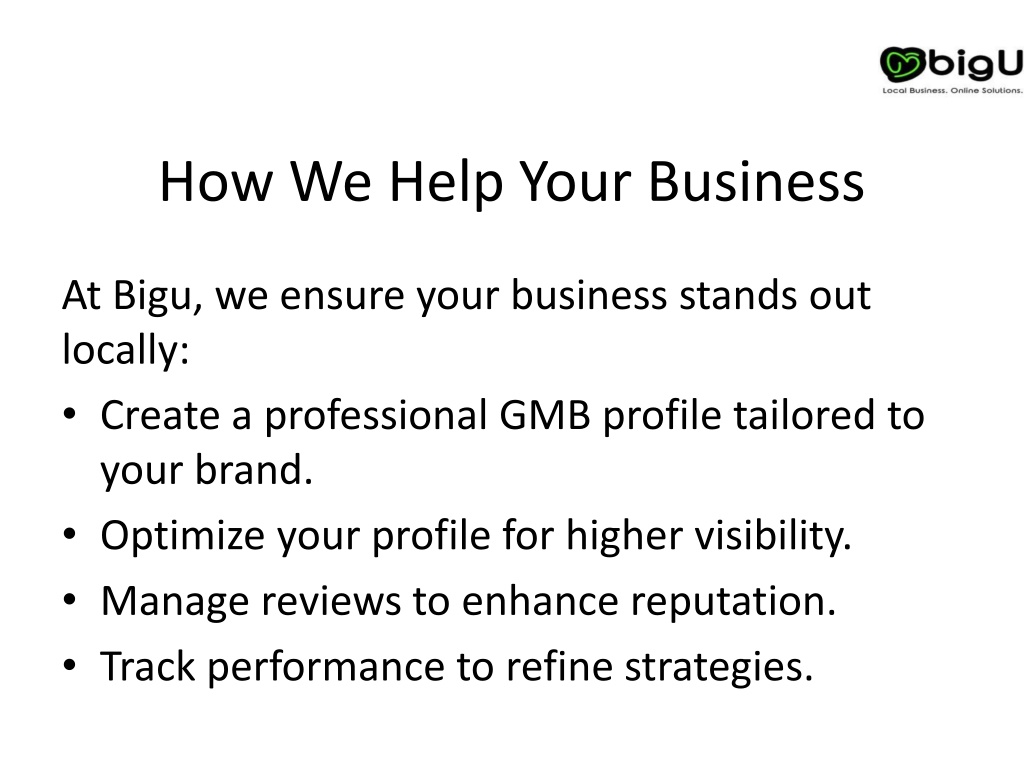 bigU
Local Business. Online Solutions.

How We Help Your Business

At Bigu, we ensure your business stands out locally:

• Create a professional GMB profile tailored to your brand.
• Optimize your profile for higher visibility.
• Manage reviews to enhance reputation.
• Track performance to refine strategies.